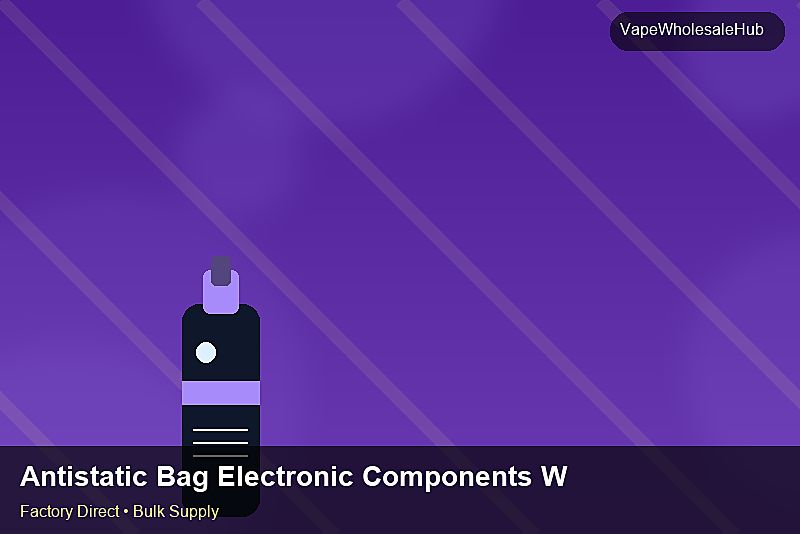 VapeWholesaleHub

Antistatic Bag Electronic Components W

Factory Direct • Bulk Supply